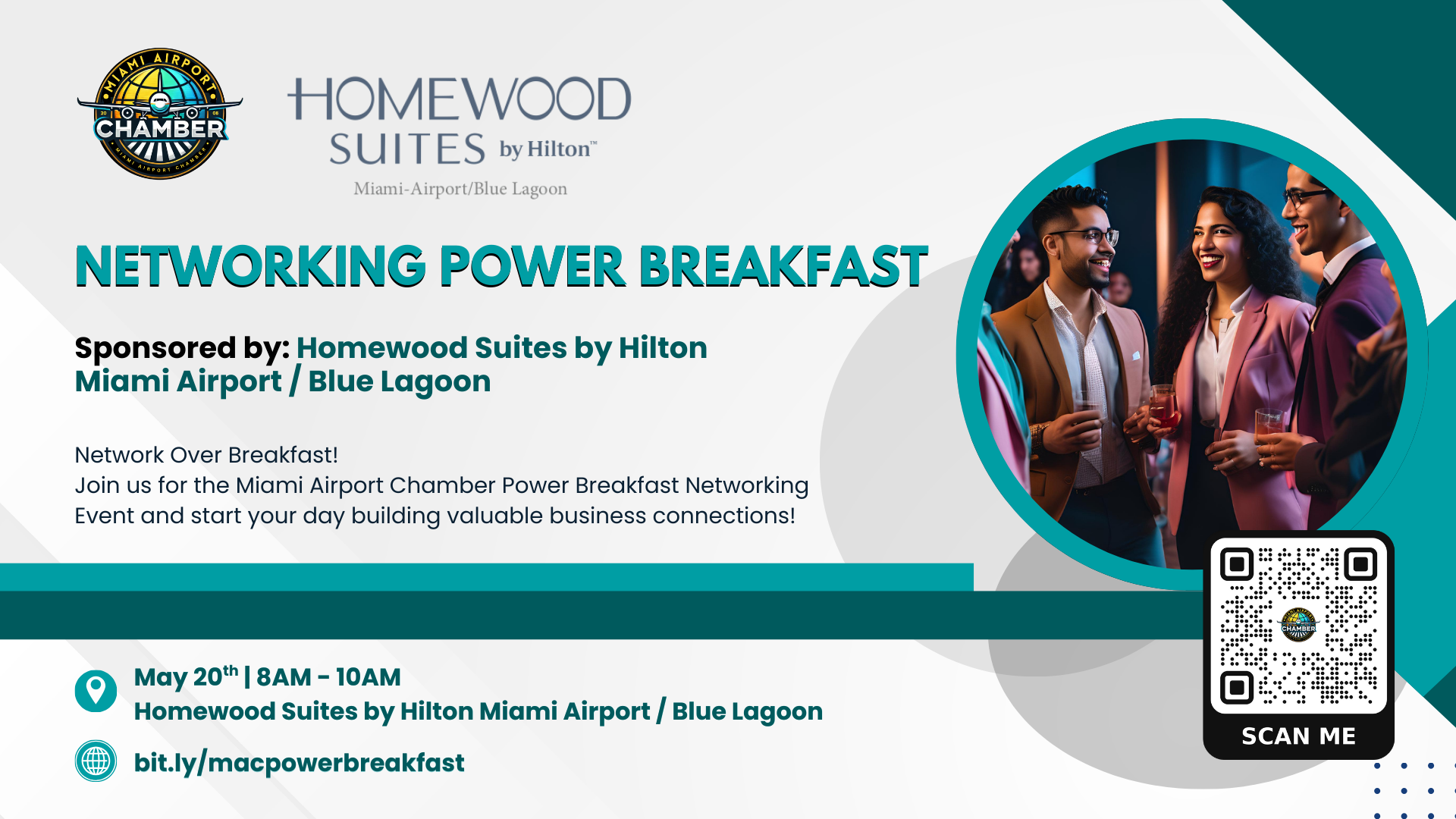 MIAMI AIRPORT
20 08
CHAMBER
MIAMI AIRPORT CHAMBER

HOMEWOOD SUITES by Hilton™
Miami-Airport/Blue Lagoon

NETWORKING POWER BREAKFAST

Sponsored by: Homewood Suites by Hilton Miami Airport / Blue Lagoon

Network Over Breakfast!
Join us for the Miami Airport Chamber Power Breakfast Networking Event and start your day building valuable business connections!

May 20$^{th}$ | 8AM - 10AM
Homewood Suites by Hilton Miami Airport / Blue Lagoon

bit.ly/macpowerbreakfast

CHAMBER

SCAN ME